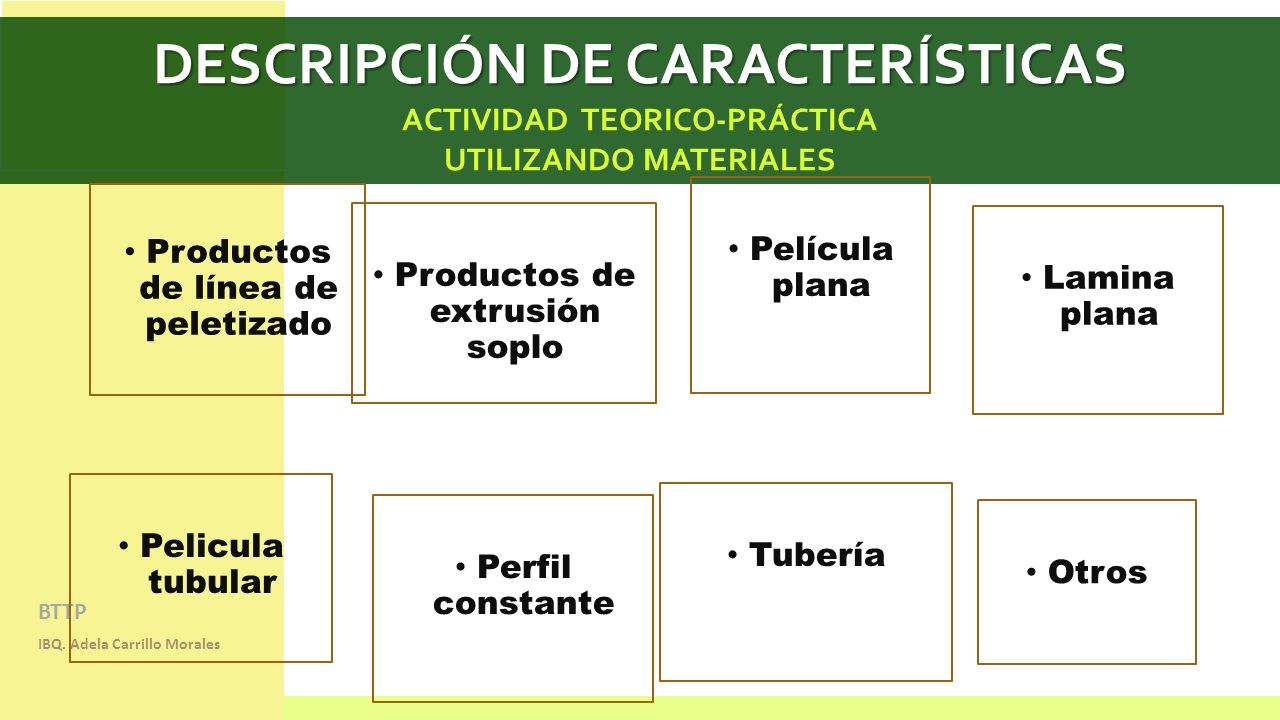 DESCRIPCIÓN DE CARACTERÍSTICAS
ACTIVIDAD TEORICO-PRÁCTICA
UTILIZANDO MATERIALES

• Productos de línea de peletizado

• Productos de extrusión soplo

• Película plana

• Lamina plana

• Pelicula tubular

• Perfil constante

• Tubería

• Otros

BTTP
IBQ. Adela Carrillo Morales